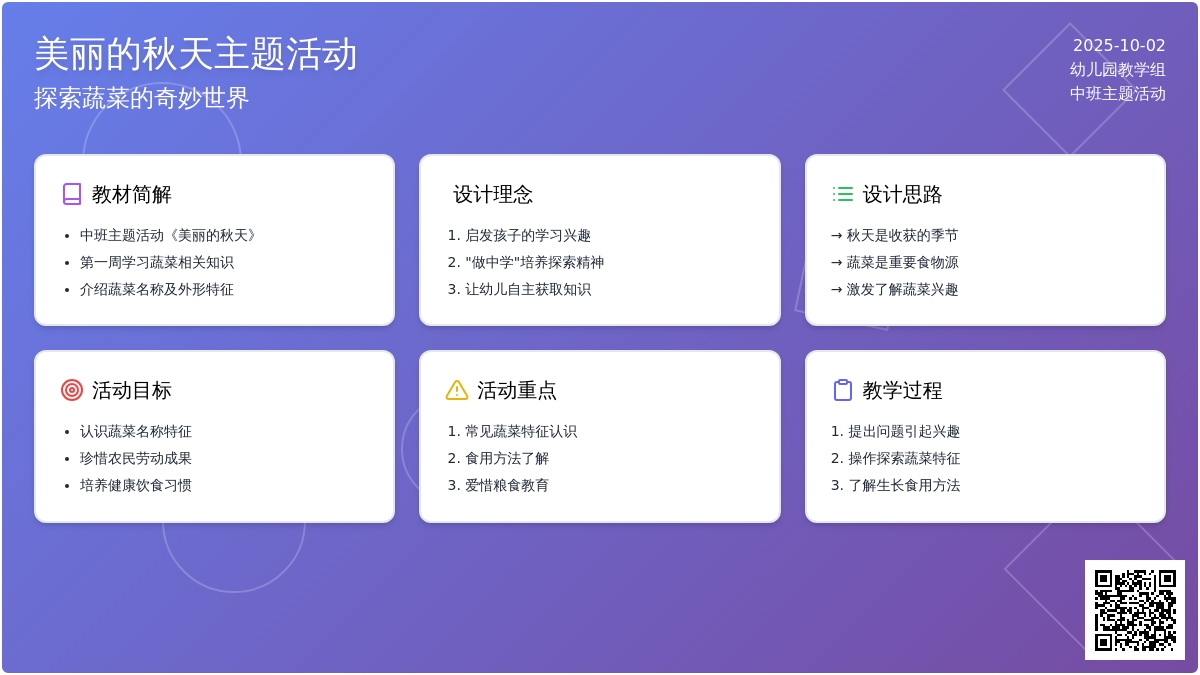 美丽的秋天主题活动
探索蔬菜的奇妙世界

2025-10-02
幼儿园教学组
中班主题活动

教材简解
• 中班主题活动《美丽的秋天》
• 第一周学习蔬菜相关知识
• 介绍蔬菜名称及外形特征

设计理念
1. 启发孩子的学习兴趣
2. "做中学"培养探索精神
3. 让幼儿自主获取知识

设计思路
→ 秋天是收获的季节
→ 蔬菜是重要食物源
→ 激发了解蔬菜兴趣

活动目标
• 认识蔬菜名称特征
• 珍惜农民劳动成果
• 培养健康饮食习惯

活动重点
1. 常见蔬菜特征认识
2. 食用方法了解
3. 爱惜粮食教育

教学过程
1. 提出问题引起兴趣
2. 操作探索蔬菜特征
3. 了解生长食用方法